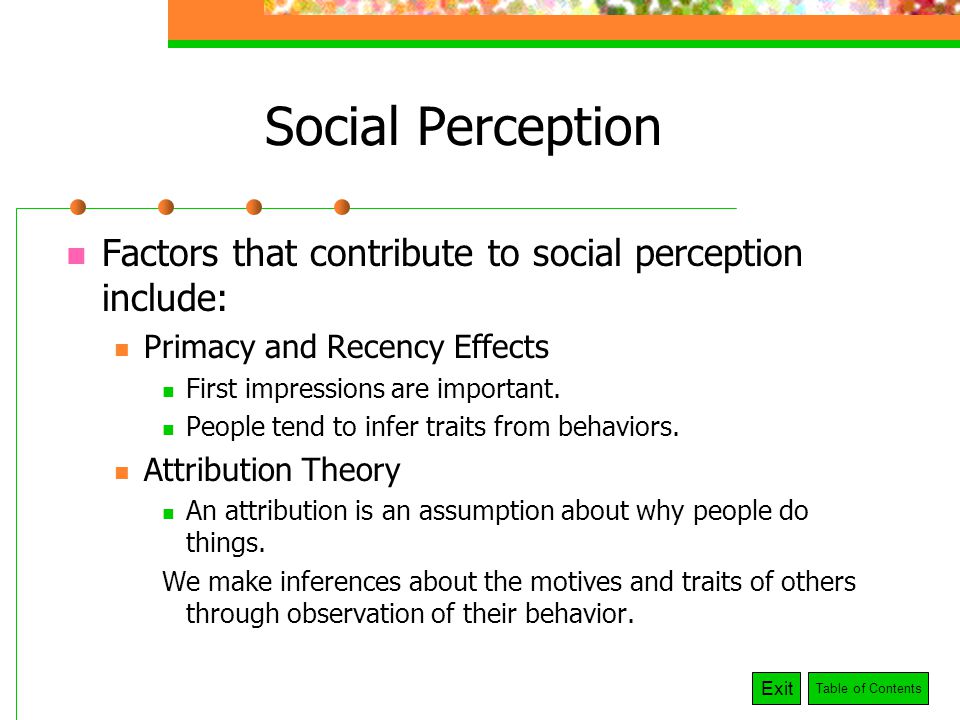 Social Perception

Factors that contribute to social perception include:

Primacy and Recency Effects

First impressions are important.

People tend to infer traits from behaviors.

Attribution Theory

An attribution is an assumption about why people do things.

We make inferences about the motives and traits of others through observation of their behavior.

Exit

Table of Contents